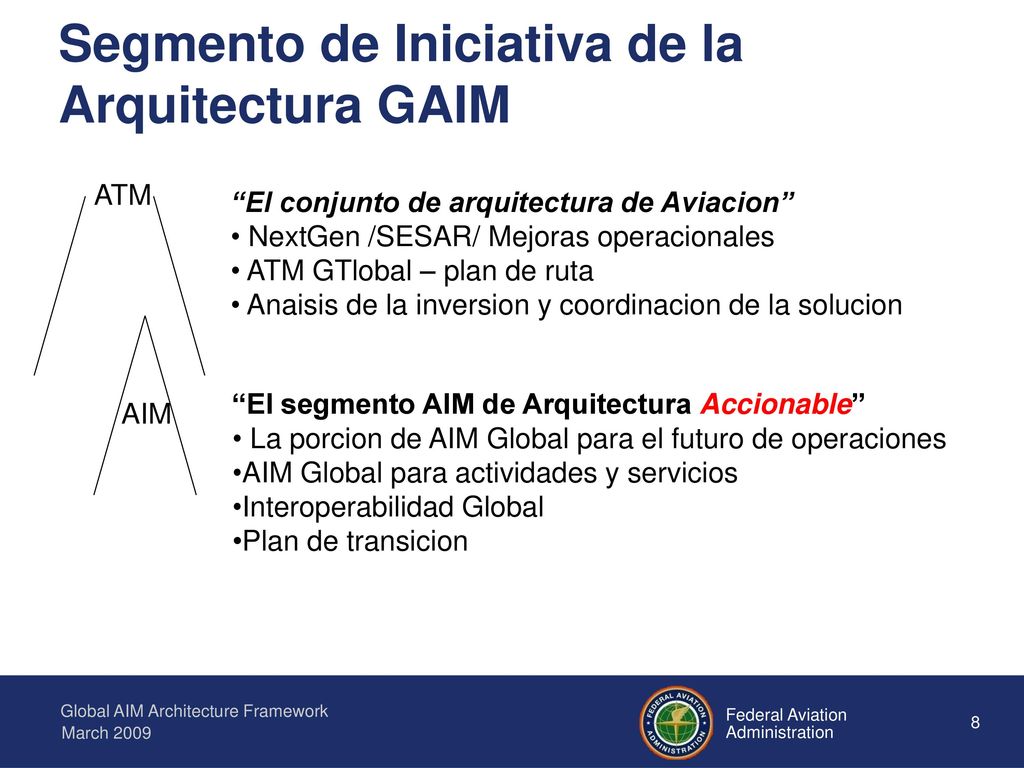 Segmento de Iniciativa de la Arquitectura GAIM

ATM

AIM

“El conjunto de arquitectura de Aviacion”
• NextGen /SESAR/ Mejoras operacionales
• ATM GTlobal – plan de ruta
• Anaisis de la inversion y coordinacion de la solucion

“El segmento AIM de Arquitectura Accionable”
• La porcion de AIM Global para el futuro de operaciones
•AIM Global para actividades y servicios
•Interoperabilidad Global
•Plan de transicion

Global AIM Architecture Framework
March 2009

FEDERAL AVIATION ADMINISTRATION

Federal Aviation Administration

8